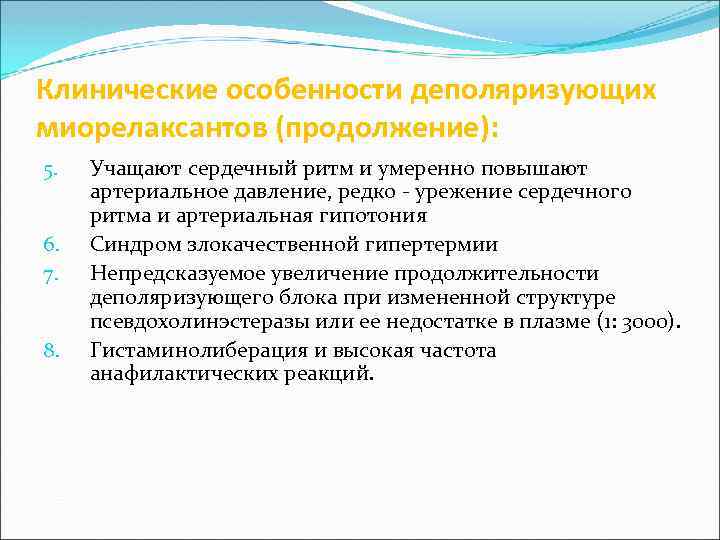 Клинические особенности деполяризующих миорелаксантов (продолжение):

5. Учащают сердечный ритм и умеренно повышают артериальное давление, редко - урежение сердечного ритма и артериальная гипотония

6. Синдром злокачественной гипертермии

7. Непредсказуемое увеличение продолжительности деполяризующего блока при измененной структуре псевдохолинэстеразы или ее недостатке в плазме (1: 3000).

8. Гистаминолиберация и высокая частота анафилактических реакций.